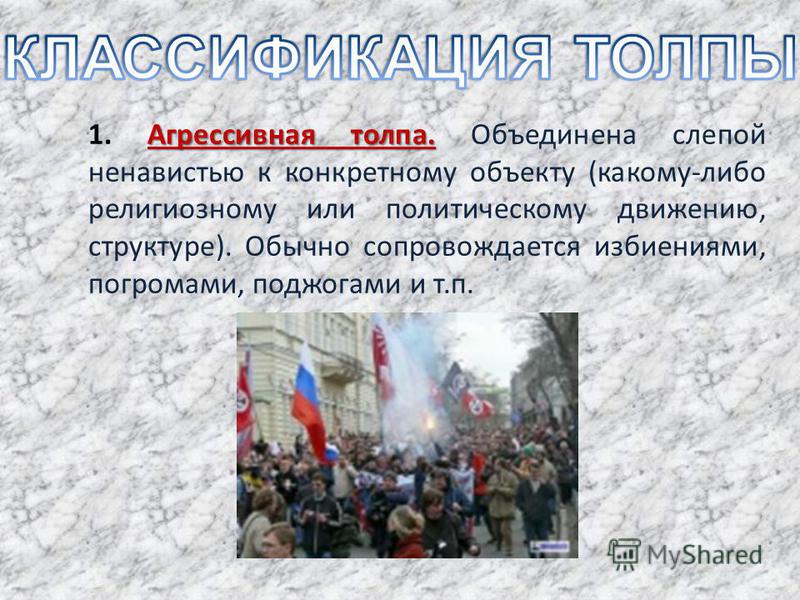 КЛАССИФИКАЦИЯ ТОЛПЫ

1. Агрессивная толпа. Объединена слепой ненавистью к конкретному объекту (какому-либо религиозному или политическому движению, структуре). Обычно сопровождается избиениями, погромами, поджогами и т.п.

MyShared